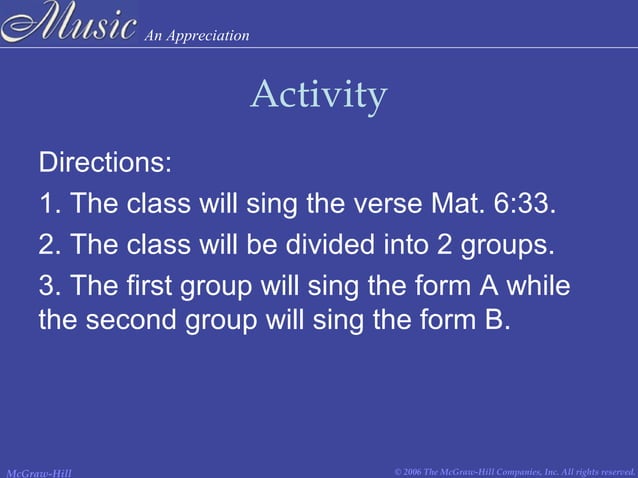 Music An Appreciation

Activity

Directions:

1. The class will sing the verse Mat. 6:33.

2. The class will be divided into 2 groups.

3. The first group will sing the form A while the second group will sing the form B.

McGraw-Hill

© 2006 The McGraw-Hill Companies, Inc. All rights reserved.